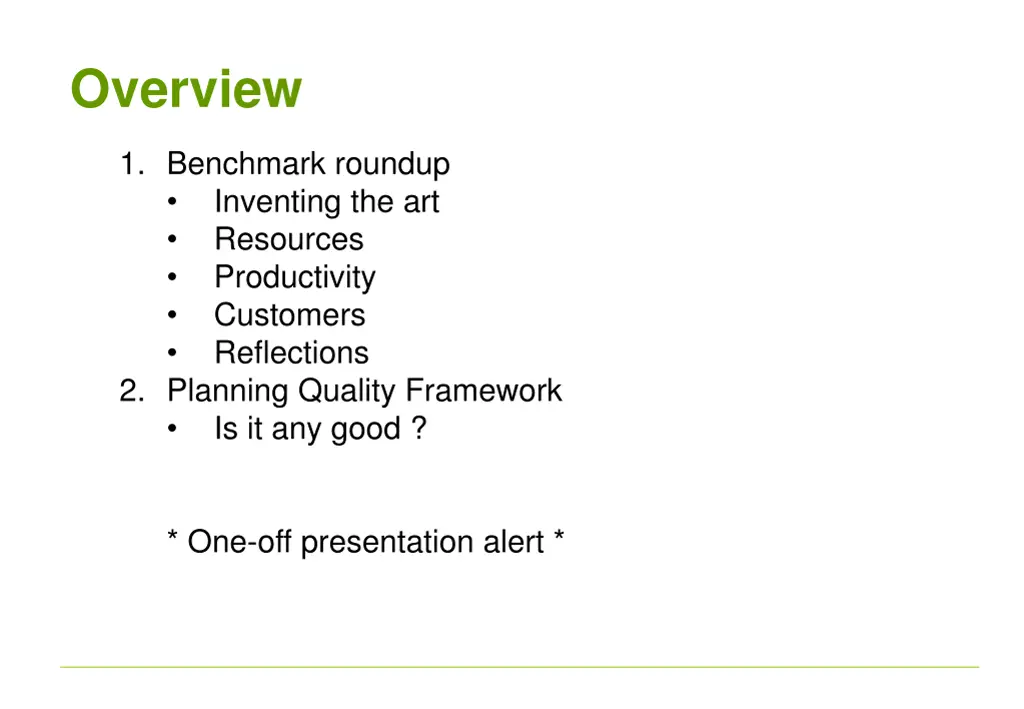 Overview

1. Benchmark roundup
   • Inventing the art
   • Resources
   • Productivity
   • Customers
   • Reflections
2. Planning Quality Framework
   • Is it any good ?

\* One-off presentation alert \*